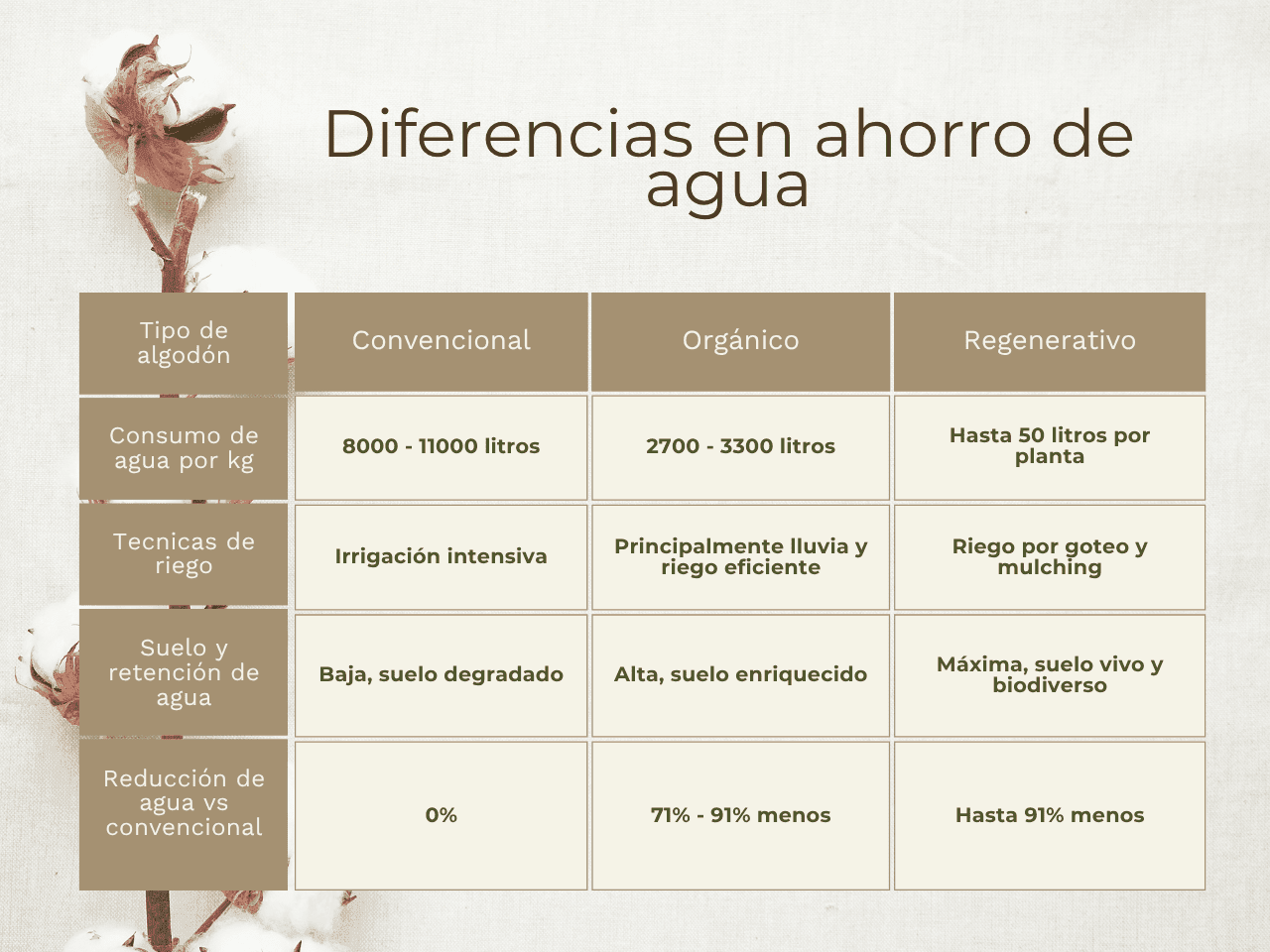 Diferencias en ahorro de agua

| Tipo de algodón | Convencional | Orgánico | Regenerativo |
|---|---|---|---|
| Consumo de agua por kg | 8000 - 11000 litros | 2700 - 3300 litros | Hasta 50 litros por planta |
| Tecnicas de riego | Irrigación intensiva | Principalmente lluvia y riego eficiente | Riego por goteo y mulching |
| Suelo y retención de agua | Baja, suelo degradado | Alta, suelo enriquecido | Máxima, suelo vivo y biodiverso |
| Reducción de agua vs convencional | 0% | 71% - 91% menos | Hasta 91% menos |